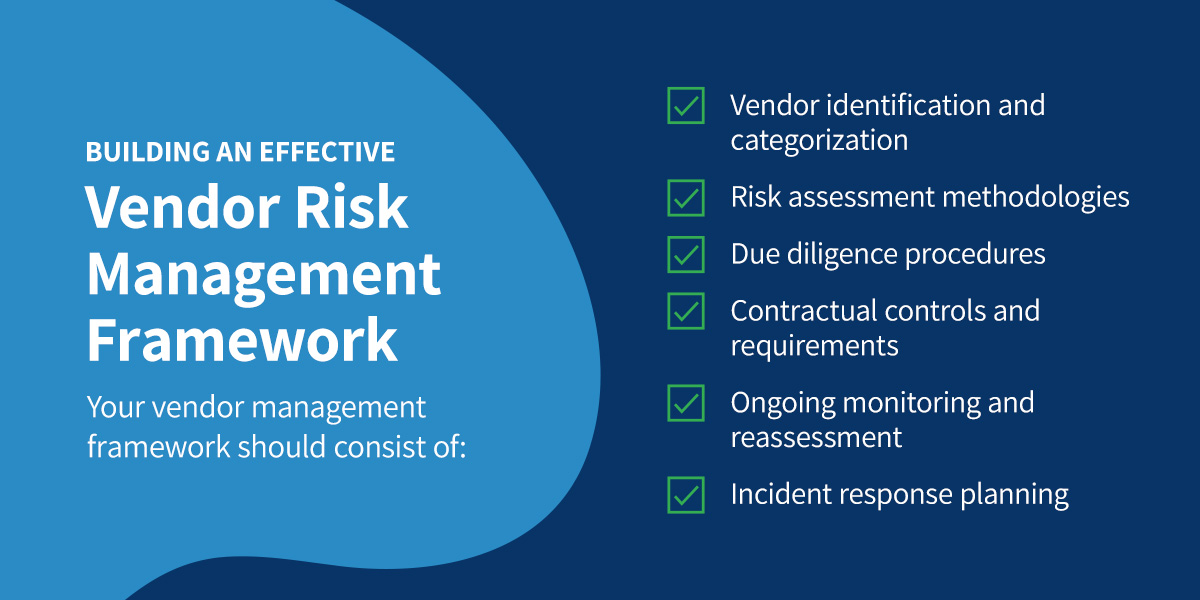 BUILDING AN EFFECTIVE
Vendor Risk Management Framework

Your vendor management framework should consist of:

Vendor identification and categorization

Risk assessment methodologies

Due diligence procedures

Contractual controls and requirements

Ongoing monitoring and reassessment

Incident response planning